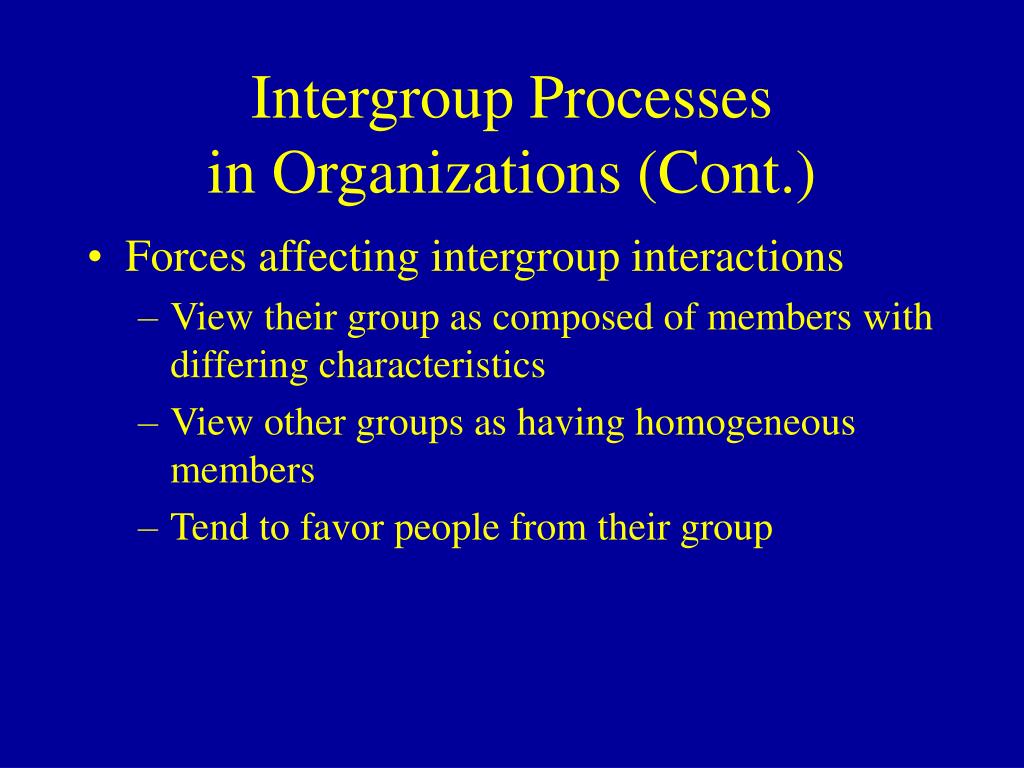 Intergroup Processes
in Organizations (Cont.)

• Forces affecting intergroup interactions
– View their group as composed of members with differing characteristics
– View other groups as having homogeneous members
– Tend to favor people from their group